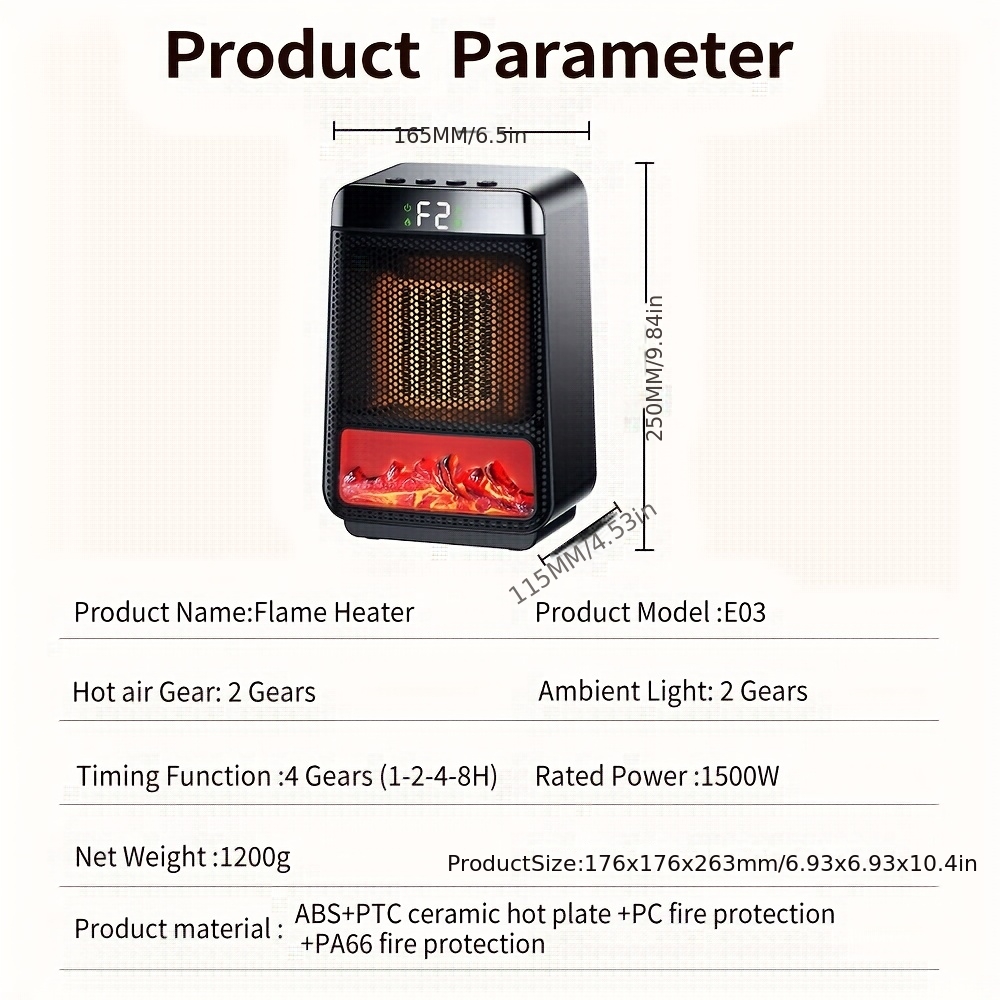 Product Parameter

165MM/6.5in

F2

250MM/9.84in

115MM/4.53in

Product Name:Flame Heater

Product Model :E03

Hot air Gear: 2 Gears

Ambient Light: 2 Gears

Timing Function :4 Gears (1-2-4-8H)

Rated Power :1500W

Net Weight :1200g

ProductSize:176x176x263mm/6.93x6.93x10.4in

Product material : ABS+PTC ceramic hot plate +PC fire protection +PA66 fire protection